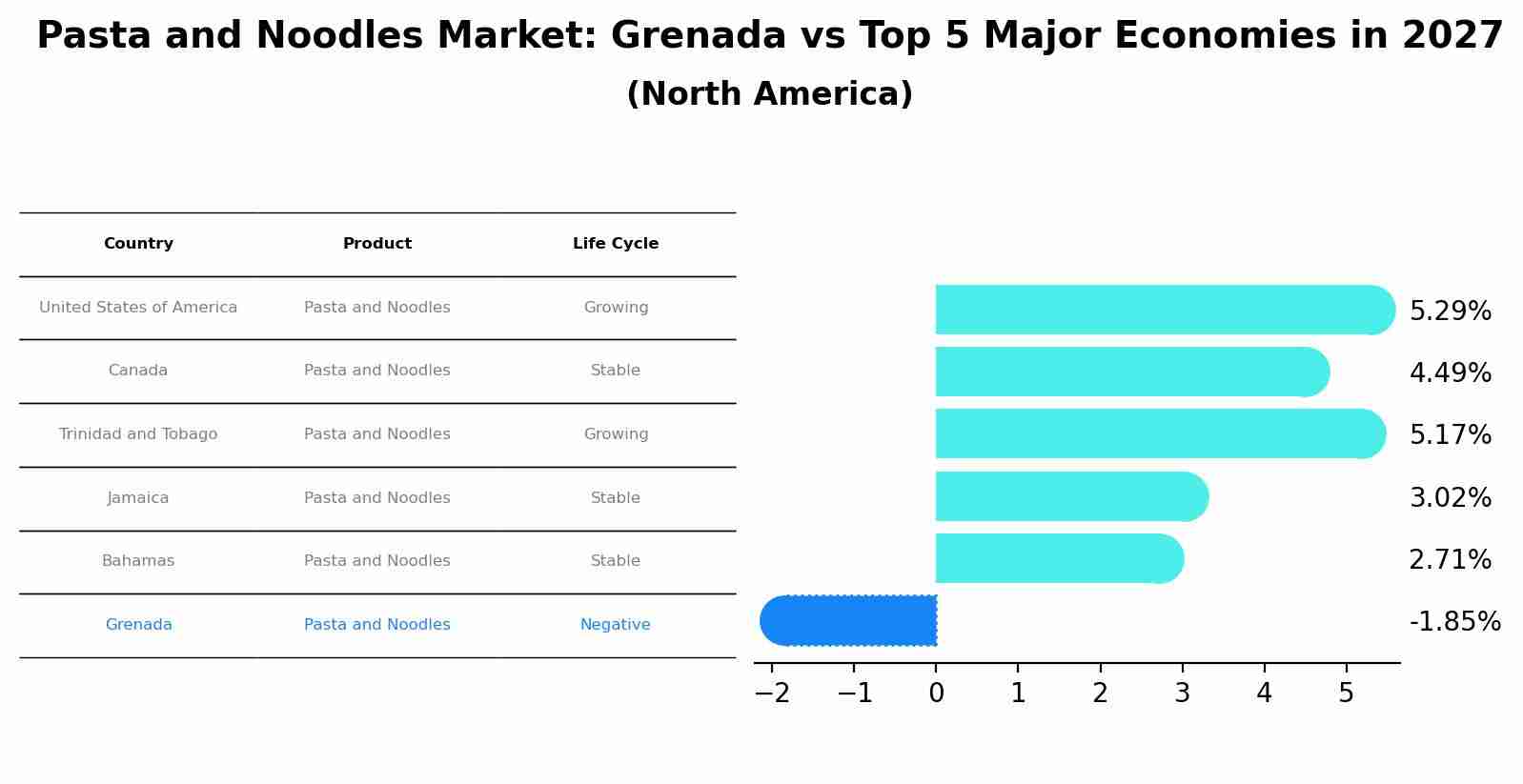 Pasta and Noodles Market: Grenada vs Top 5 Major Economies in 2027
(North America)

| Country | Product | Life Cycle |
|---|---|---|
| United States of America | Pasta and Noodles | Growing |
| Canada | Pasta and Noodles | Stable |
| Trinidad and Tobago | Pasta and Noodles | Growing |
| Jamaica | Pasta and Noodles | Stable |
| Bahamas | Pasta and Noodles | Stable |
| Grenada | Pasta and Noodles | Negative |

5.29%
4.49%
5.17%
3.02%
2.71%
-1.85%

−2 −1 0 1 2 3 4 5